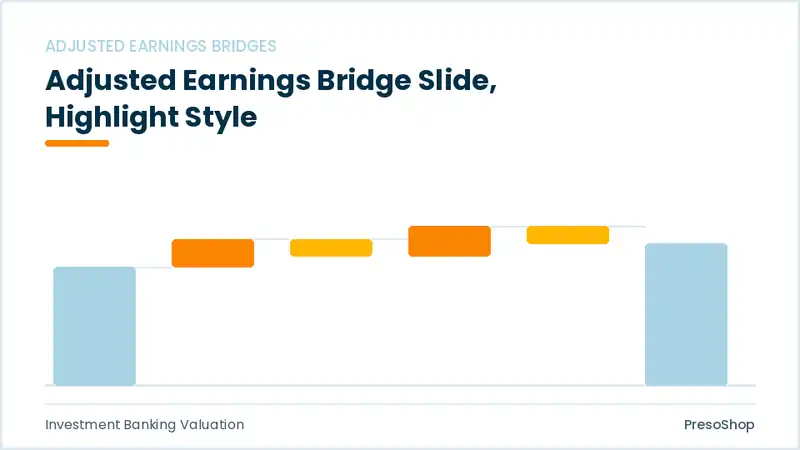 ADJUSTED EARNINGS BRIDGES

Adjusted Earnings Bridge Slide, Highlight Style

Investment Banking Valuation

PresoShop